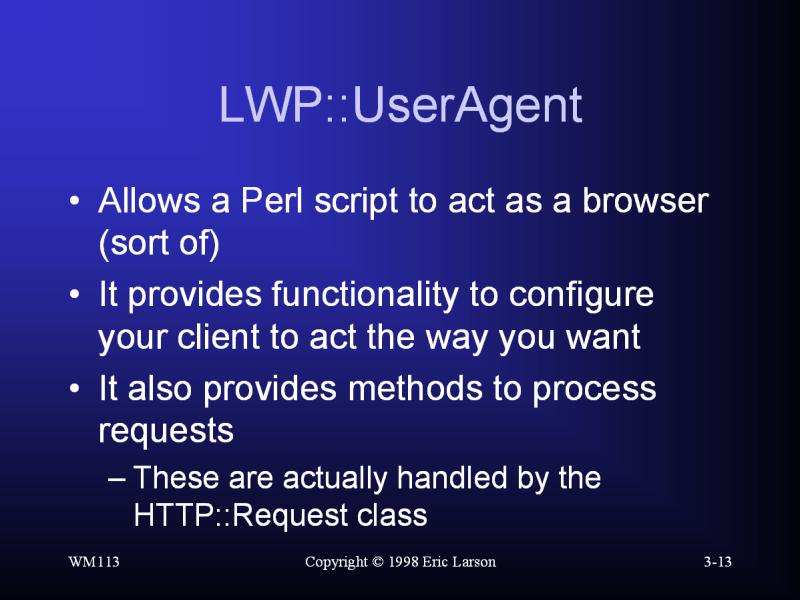 LWP::UserAgent

• Allows a Perl script to act as a browser (sort of)

• It provides functionality to configure your client to act the way you want

• It also provides methods to process requests

– These are actually handled by the HTTP::Request class

WM113

Copyright © 1998 Eric Larson

3-13